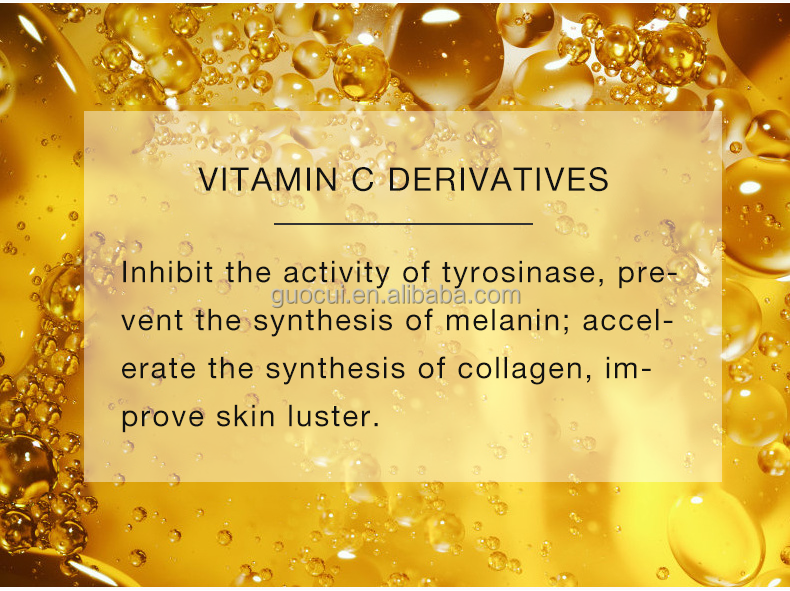 VITAMIN C DERIVATIVES

Inhibit the activity of tyrosinase, prevent the synthesis of melanin; accelerate the synthesis of collagen, improve skin luster.

guocui.en.alibaba.com